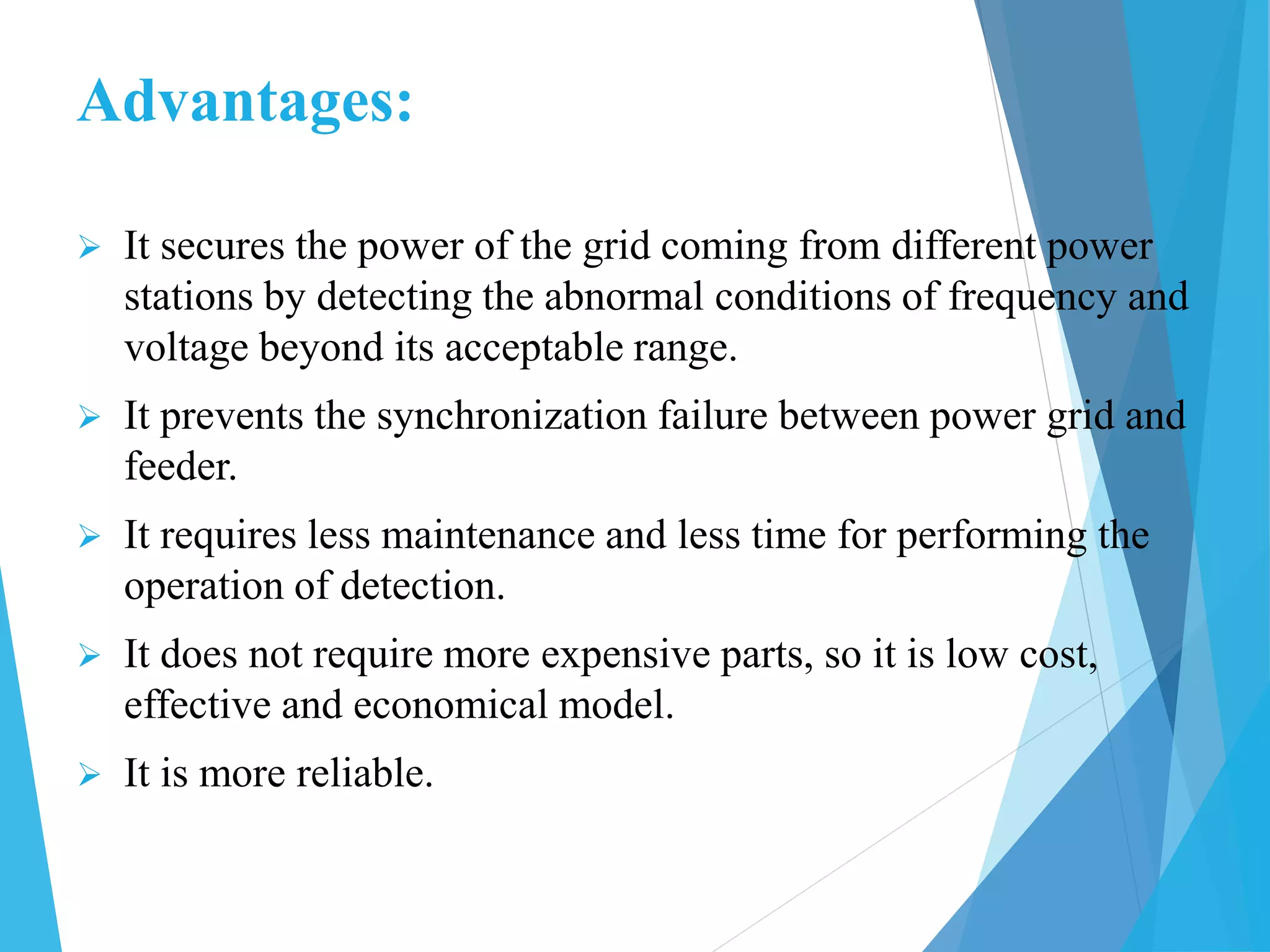 Advantages:

➢ It secures the power of the grid coming from different power stations by detecting the abnormal conditions of frequency and voltage beyond its acceptable range.

➢ It prevents the synchronization failure between power grid and feeder.

➢ It requires less maintenance and less time for performing the operation of detection.

➢ It does not require more expensive parts, so it is low cost, effective and economical model.

➢ It is more reliable.